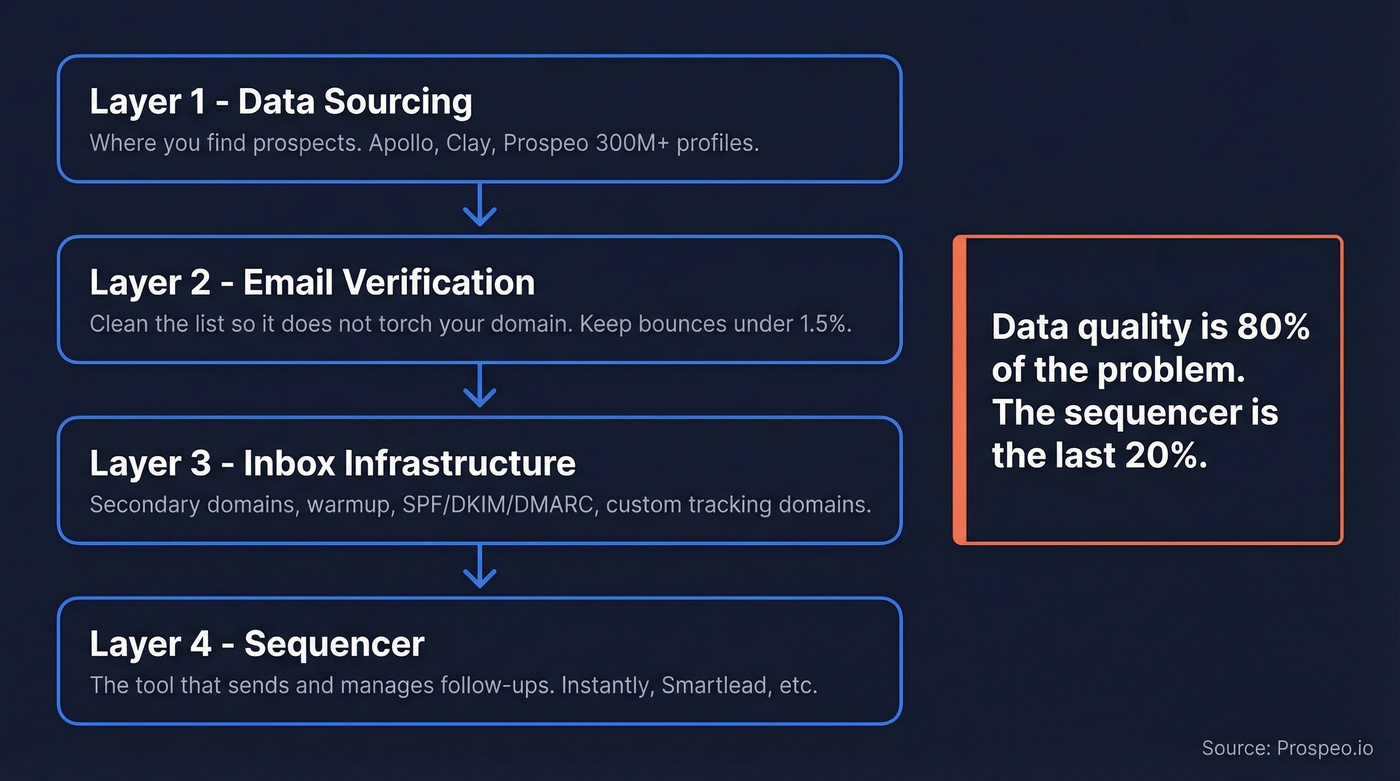 Layer 1 - Data Sourcing
Where you find prospects. Apollo, Clay, Prospeo 300M+ profiles.

Layer 2 - Email Verification
Clean the list so it does not torch your domain. Keep bounces under 1.5%.

Layer 3 - Inbox Infrastructure
Secondary domains, warmup, SPF/DKIM/DMARC, custom tracking domains.

Layer 4 - Sequencer
The tool that sends and manages follow-ups. Instantly, Smartlead, etc.

Data quality is 80% of the problem. The sequencer is the last 20%.

Source: Prospeo.io